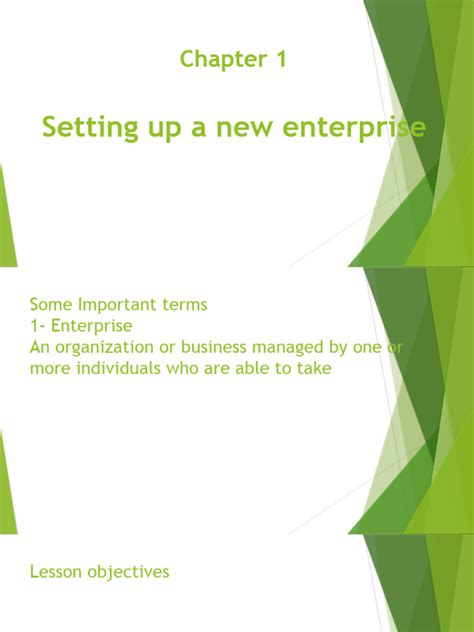 Chapter 1

Setting up a new enterprise

Some Important terms
1- Enterprise
An organization or business managed by one or more individuals who are able to take

Lesson objectives